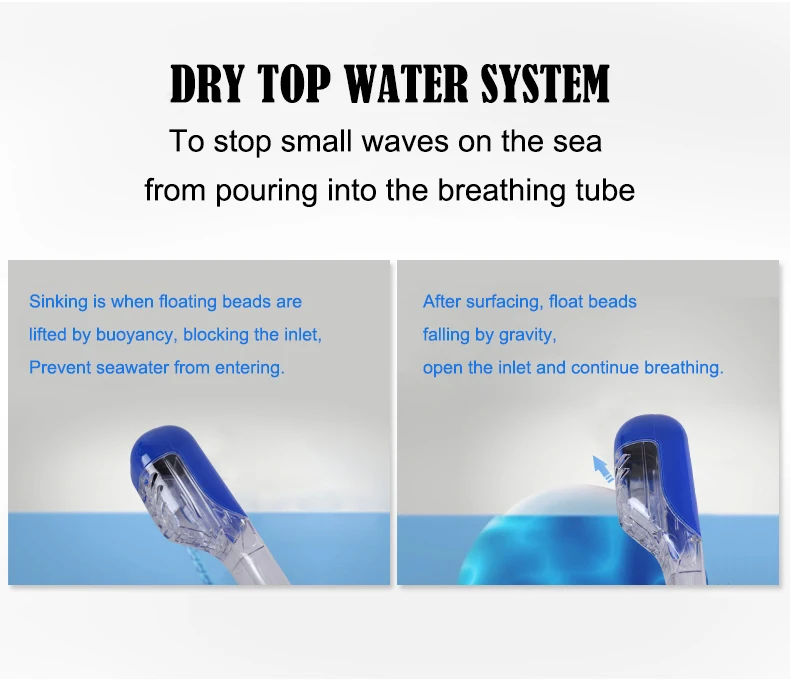 DRY TOP WATER SYSTEM

To stop small waves on the sea from pouring into the breathing tube

Sinking is when floating beads are lifted by buoyancy, blocking the inlet, Prevent seawater from entering.

After surfacing, float beads falling by gravity, open the inlet and continue breathing.